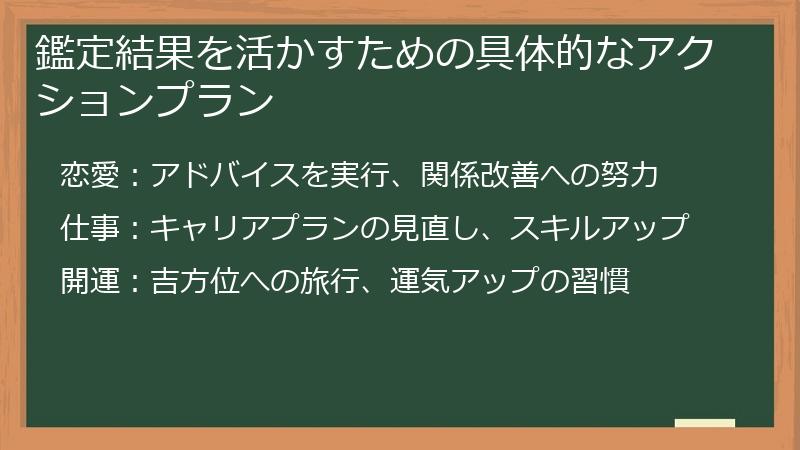 鑑定結果を活かすための具体的なアクションプラン

恋愛：アドバイスを実行、関係改善への努力

仕事：キャリアプランの見直し、スキルアップ

開運：吉方位への旅行、運気アップの習慣